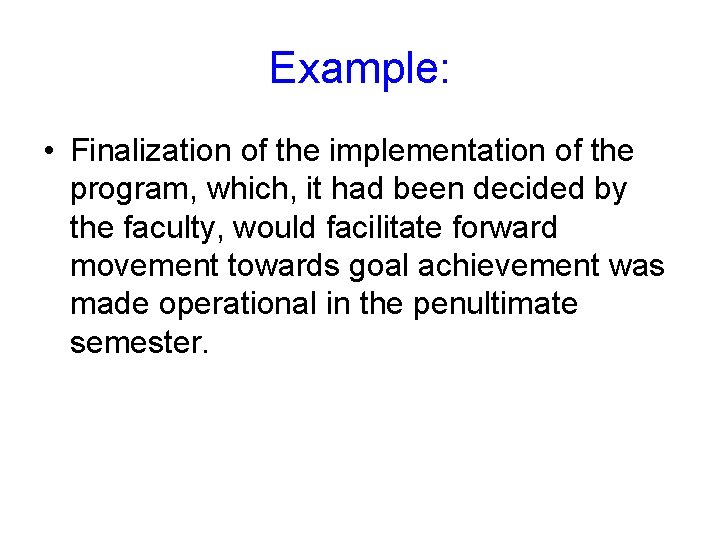 Example:

• Finalization of the implementation of the program, which, it had been decided by the faculty, would facilitate forward movement towards goal achievement was made operational in the penultimate semester.